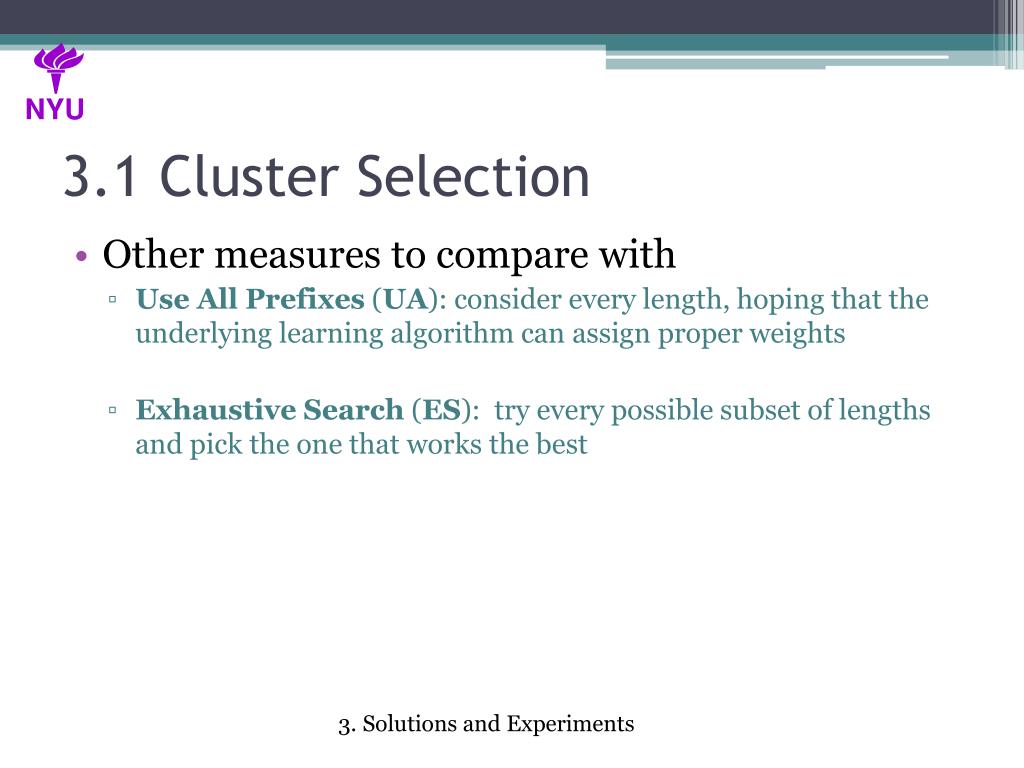 NYU

3.1 Cluster Selection

• Other measures to compare with
▫ Use All Prefixes (UA): consider every length, hoping that the underlying learning algorithm can assign proper weights

▫ Exhaustive Search (ES): try every possible subset of lengths and pick the one that works the best

3. Solutions and Experiments